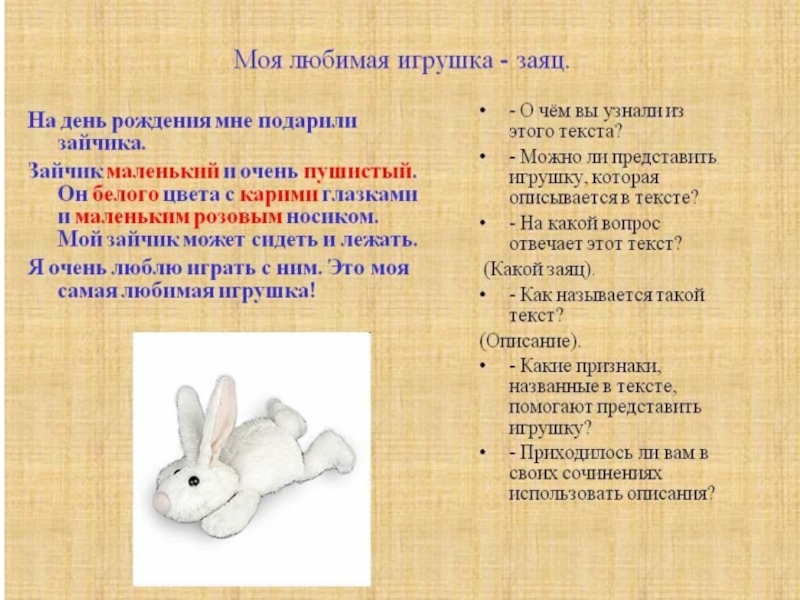 Моя любимая игрушка - заяц.

На день рождения мне подарили зайчика.

Зайчик маленький и очень пушистый. Он белого цвета с карими глазками и маленьким розовым носиком. Мой зайчик может сидеть и лежать.

Я очень люблю играть с ним. Это моя самая любимая игрушка!

• - О чём вы узнали из этого текста?

• - Можно ли представить игрушку, которая описывается в тексте?

• - На какой вопрос отвечает этот текст?

(Какой заяц).

• - Как называется такой текст?

(Описание).

• - Какие признаки, названные в тексте, помогают представить игрушку?

• - Приходилось ли вам в своих сочинениях использовать описания?